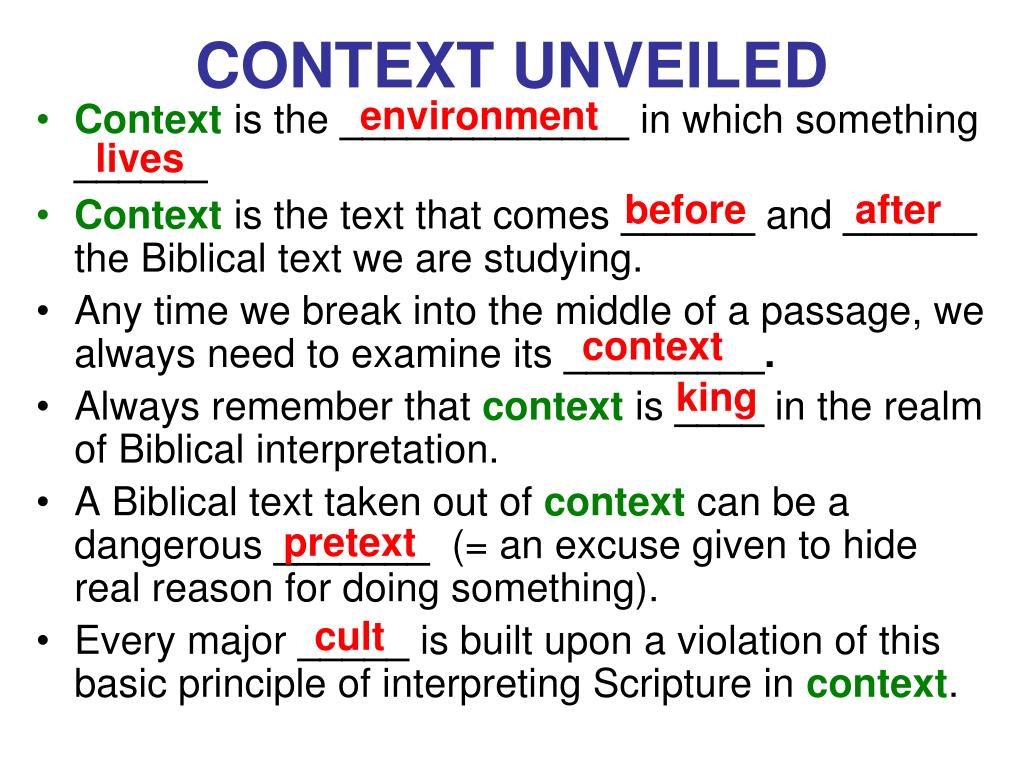 CONTEXT UNVEILED

• Context is the environment in which something lives
• Context is the text that comes before and after the Biblical text we are studying.
• Any time we break into the middle of a passage, we always need to examine its context.
• Always remember that context is king in the realm of Biblical interpretation.
• A Biblical text taken out of context can be a dangerous pretext (= an excuse given to hide real reason for doing something).
• Every major cult is built upon a violation of this basic principle of interpreting Scripture in context.